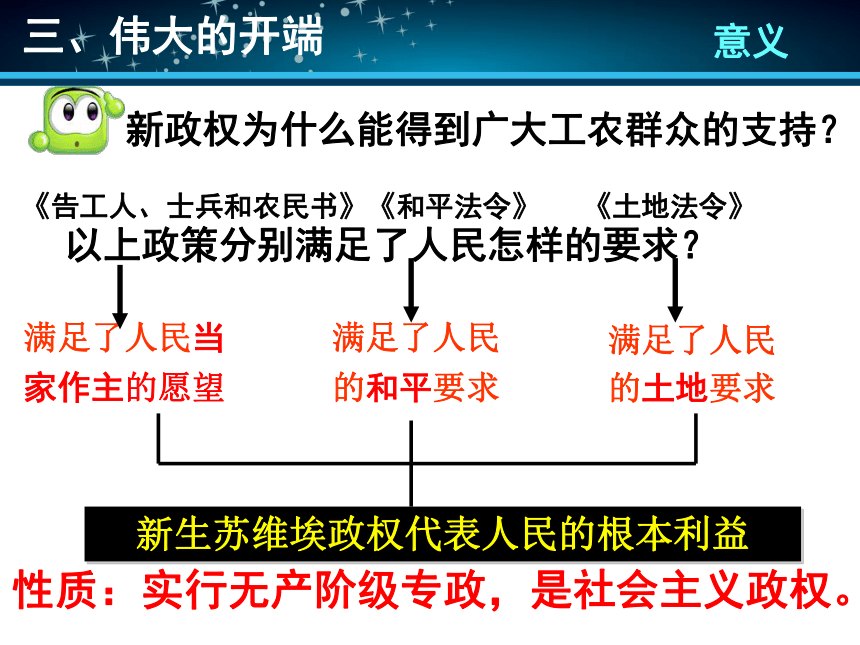 三、伟大的开端

意义

新政权为什么能得到广大工农群众的支持？

《告工人、士兵和农民书》《和平法令》 《土地法令》

以上政策分别满足了人民怎样的要求？

满足了人民当家作主的愿望

满足了人民的和平要求

满足了人民的土地要求

新生苏维埃政权代表人民的根本利益

性质：实行无产阶级专政，是社会主义政权。